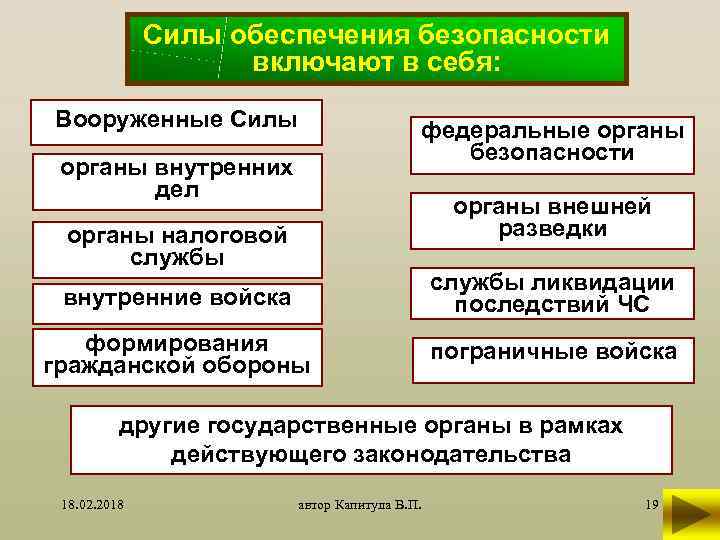 Силы обеспечения безопасности включают в себя:

Вооруженные Силы

органы внутренних дел

органы налоговой службы

внутренние войска

формирования гражданской обороны

федеральные органы безопасности

органы внешней разведки

службы ликвидации последствий ЧС

пограничные войска

другие государственные органы в рамках действующего законодательства

18.02.2018

автор Капитула В.П.

19